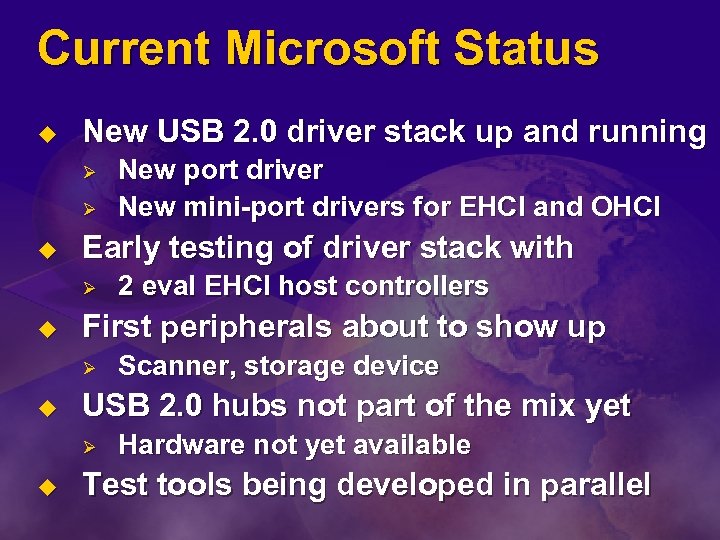 Current Microsoft Status

◆ New USB 2.0 driver stack up and running
  ➢ New port driver
  ➢ New mini-port drivers for EHCI and OHCI
◆ Early testing of driver stack with
  ➢ 2 eval EHCI host controllers
◆ First peripherals about to show up
  ➢ Scanner, storage device
◆ USB 2.0 hubs not part of the mix yet
  ➢ Hardware not yet available
◆ Test tools being developed in parallel